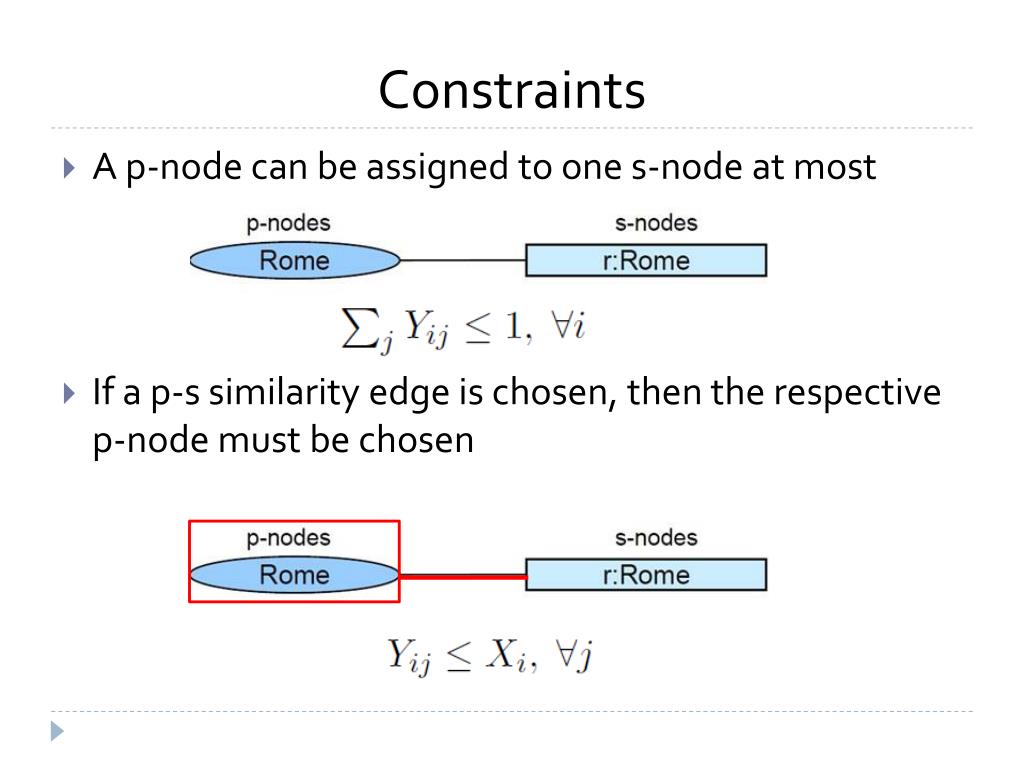 Constraints

A p-node can be assigned to one s-node at most

p-nodes
Rome
s-nodes
r:Rome

$\sum_j Y_{ij} \leq 1, \ \forall i$

If a p-s similarity edge is chosen, then the respective p-node must be chosen

p-nodes
Rome
s-nodes
r:Rome

$Y_{ij} \leq X_i, \ \forall j$